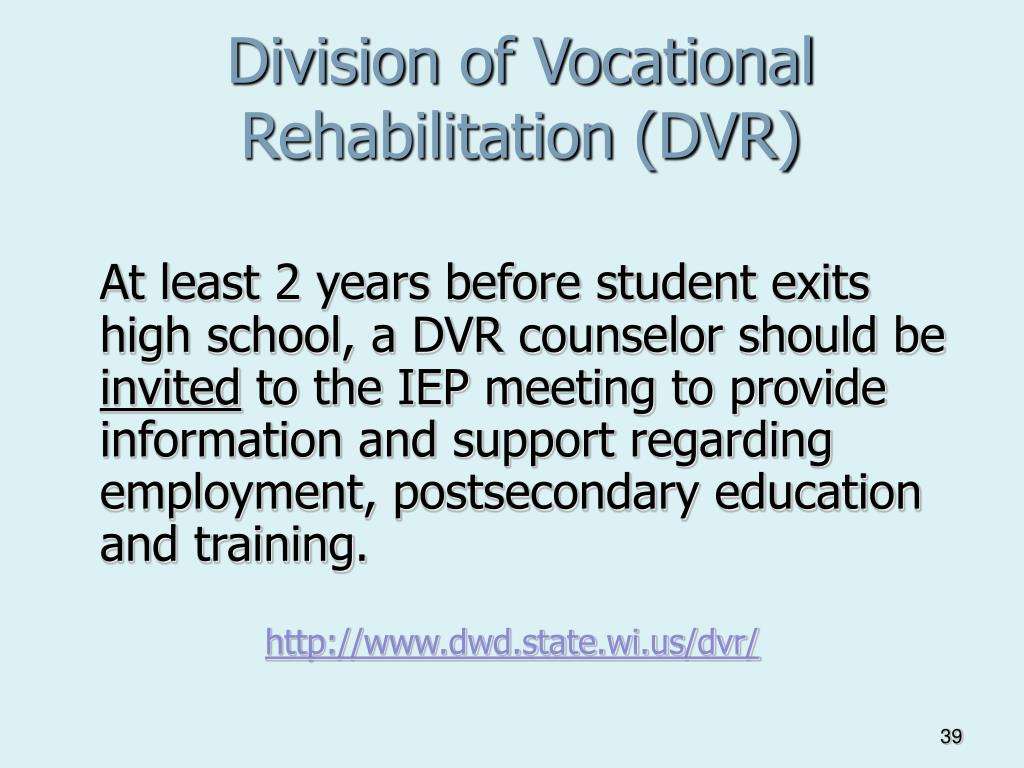 Division of Vocational Rehabilitation (DVR)

At least 2 years before student exits high school, a DVR counselor should be invited to the IEP meeting to provide information and support regarding employment, postsecondary education and training.

http://www.dwd.state.wi.us/dvr/

39